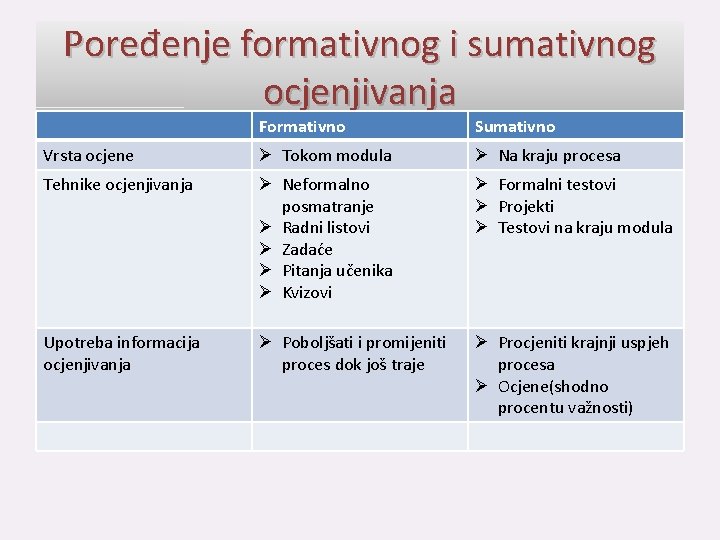 Poređenje formativnog i sumativnog ocjenjivanja

| | Formativno | Sumativno |
|---|---|---|
| Vrsta ocjene | ➢ Tokom modula | ➢ Na kraju procesa |
| Tehnike ocjenjivanja | ➢ Neformalno posmatranje ➢ Radni listovi ➢ Zadaće ➢ Pitanja učenika ➢ Kvizovi | ➢ Formalni testovi ➢ Projekti ➢ Testovi na kraju modula |
| Upotreba informacija ocjenjivanja | ➢ Poboljšati i promijeniti proces dok još traje | ➢ Procjeniti krajnji uspjeh procesa ➢ Ocjene(shodno procentu važnosti) |
| | | |